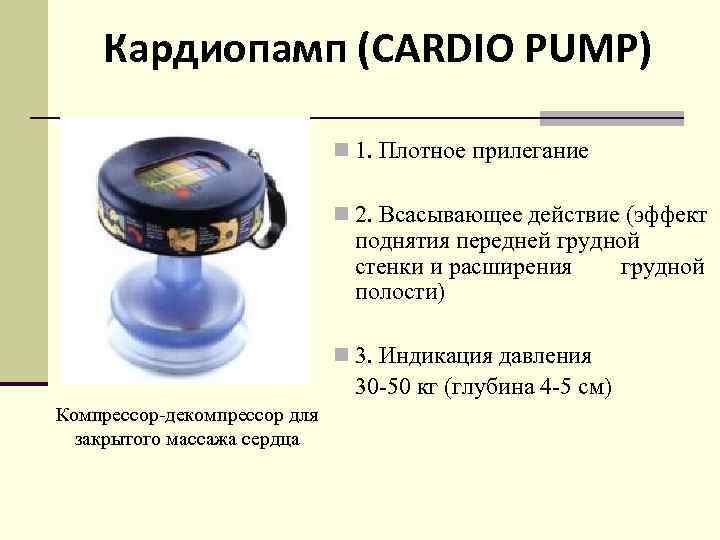 Кардиопамп (CARDIO PUMP)

Компрессор-декомпрессор для закрытого массажа сердца

1. Плотное прилегание

2. Всасывающее действие (эффект поднятия передней грудной стенки и расширения грудной полости)

3. Индикация давления
30-50 кг (глубина 4-5 см)